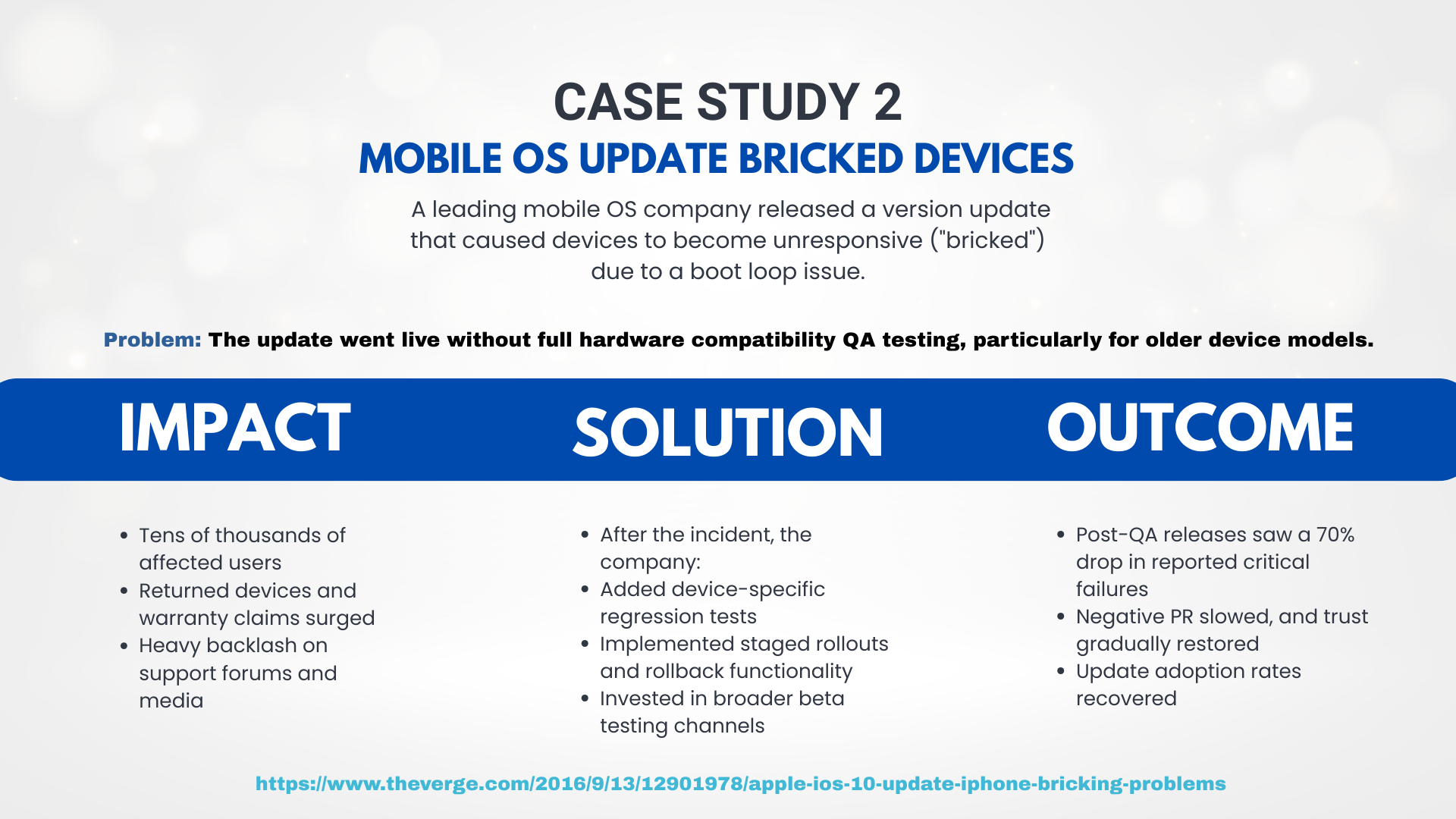 CASE STUDY 2
MOBILE OS UPDATE BRICKED DEVICES

A leading mobile OS company released a version update that caused devices to become unresponsive ("bricked") due to a boot loop issue.

Problem: The update went live without full hardware compatibility QA testing, particularly for older device models.

IMPACT

- Tens of thousands of affected users
- Returned devices and warranty claims surged
- Heavy backlash on support forums and media

SOLUTION

- After the incident, the company:
- Added device-specific regression tests
- Implemented staged rollouts and rollback functionality
- Invested in broader beta testing channels

OUTCOME

- Post-QA releases saw a 70% drop in reported critical failures
- Negative PR slowed, and trust gradually restored
- Update adoption rates recovered

https://www.theverge.com/2016/9/13/12901978/apple-ios-10-update-iphone-bricking-problems